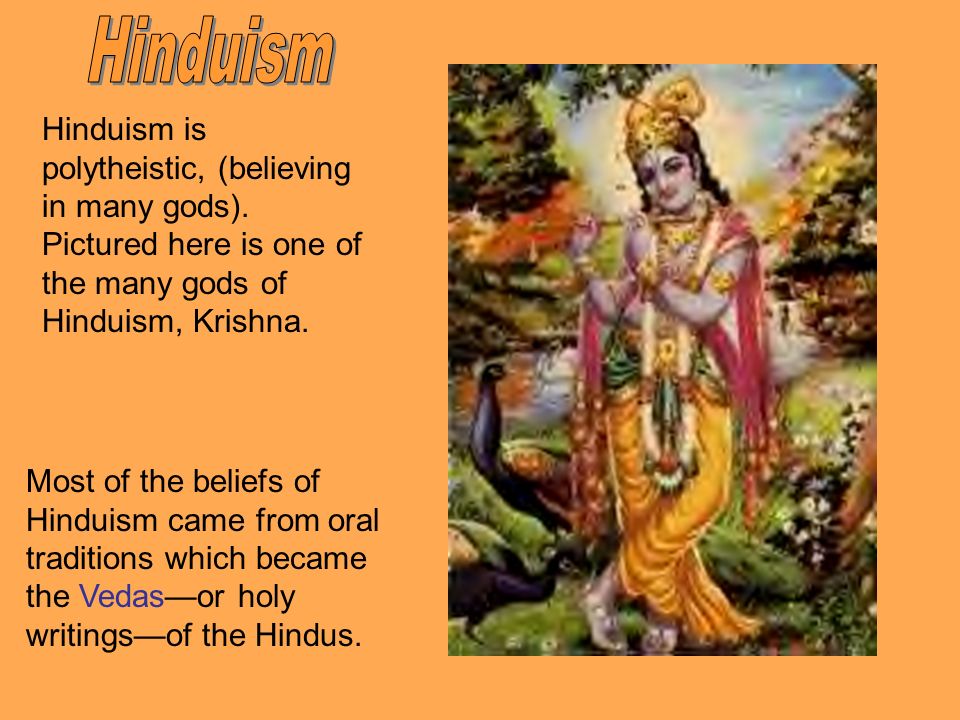 Hinduism

Hinduism is polytheistic, (believing in many gods). Pictured here is one of the many gods of Hinduism, Krishna.

Most of the beliefs of Hinduism came from oral traditions which became the Vedas—or holy writings—of the Hindus.